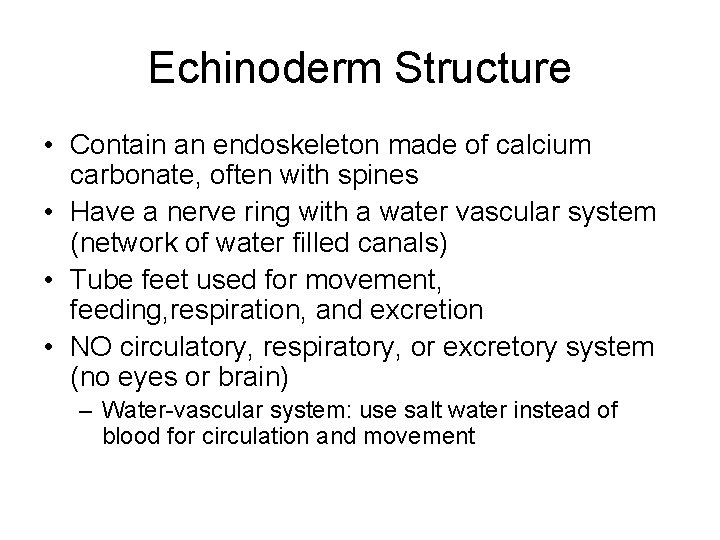 Echinoderm Structure

• Contain an endoskeleton made of calcium carbonate, often with spines
• Have a nerve ring with a water vascular system (network of water filled canals)
• Tube feet used for movement, feeding,respiration, and excretion
• NO circulatory, respiratory, or excretory system (no eyes or brain)
– Water-vascular system: use salt water instead of blood for circulation and movement